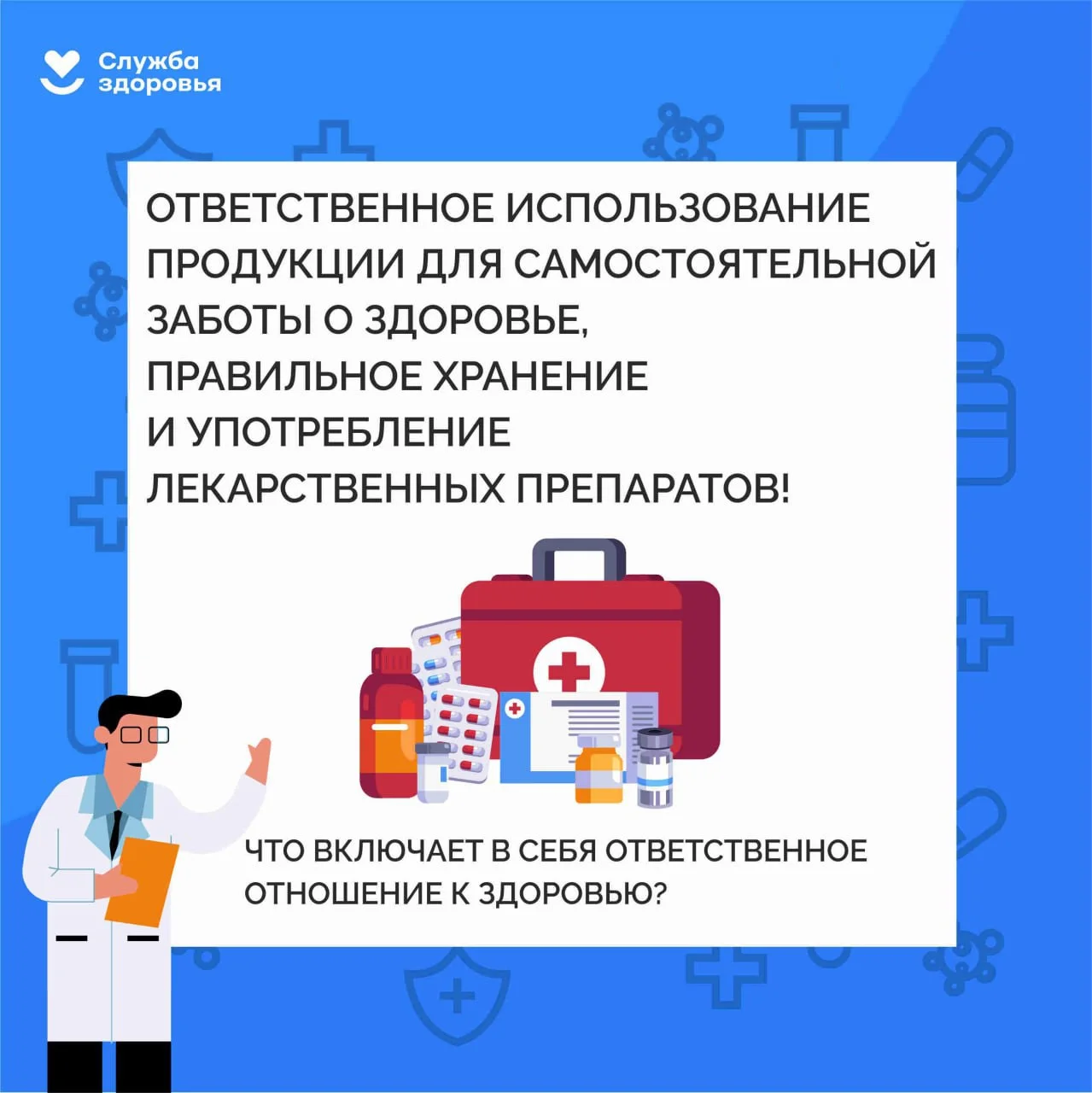 Служба здоровья

ОТВЕТСТВЕННОЕ ИСПОЛЬЗОВАНИЕ ПРОДУКЦИИ ДЛЯ САМОСТОЯТЕЛЬНОЙ ЗАБОТЫ О ЗДОРОВЬЕ, ПРАВИЛЬНОЕ ХРАНЕНИЕ И УПОТРЕБЛЕНИЕ ЛЕКАРСТВЕННЫХ ПРЕПАРАТОВ!

ЧТО ВКЛЮЧАЕТ В СЕБЯ ОТВЕТСТВЕННОЕ ОТНОШЕНИЕ К ЗДОРОВЬЮ?